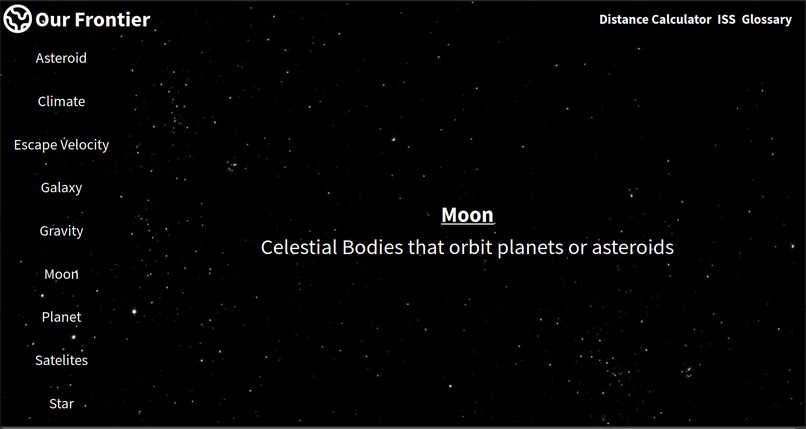 Our Frontier

Distance Calculator ISS Glossary

Asteroid

Climate

Escape Velocity

Galaxy

Gravity

Moon

Planet

Satelites

Star

Moon

Celestial Bodies that orbit planets or asteroids